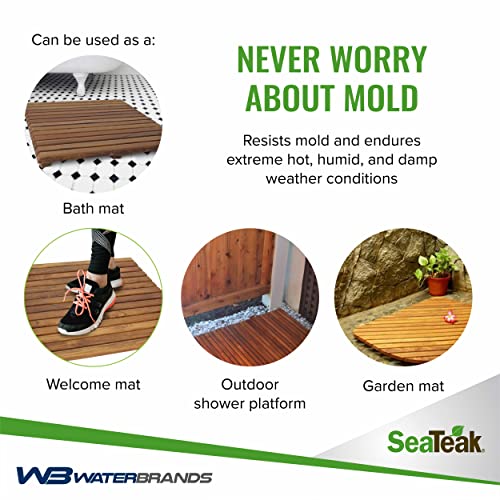 Can be used as a:

NEVER WORRY ABOUT MOLD

Resists mold and endures extreme hot, humid, and damp weather conditions

Bath mat

Welcome mat

Outdoor shower platform

Garden mat

SeaTeak

WB WATERBRANDS